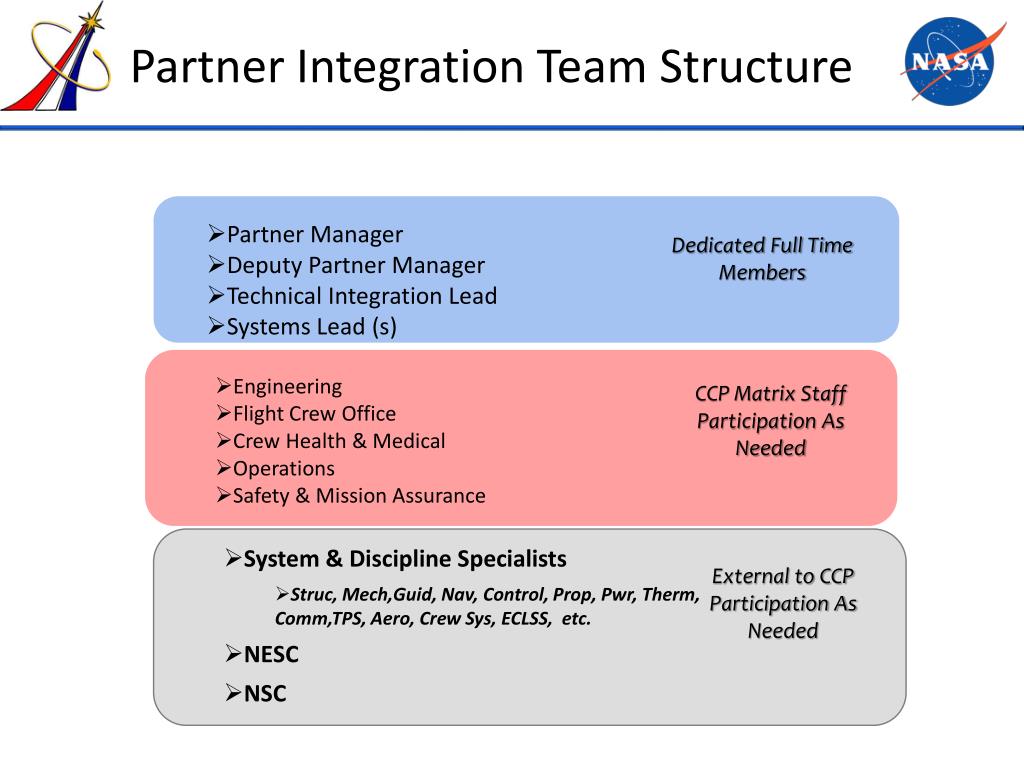 Partner Integration Team Structure

NASA

➢Partner Manager
➢Deputy Partner Manager
➢Technical Integration Lead
➢Systems Lead (s)

Dedicated Full Time Members

➢Engineering
➢Flight Crew Office
➢Crew Health & Medical
➢Operations
➢Safety & Mission Assurance

CCP Matrix Staff Participation As Needed

➢System & Discipline Specialists

➢Struc, Mech,Guid, Nav, Control, Prop, Pwr, Therm, Comm,TPS, Aero, Crew Sys, ECLSS, etc.

➢NESC

➢NSC

External to CCP Participation As Needed